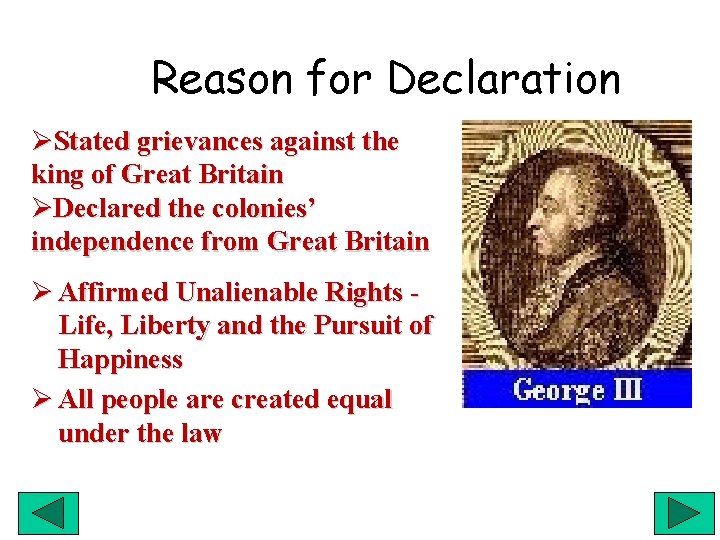 Reason for Declaration

➢Stated grievances against the king of Great Britain
➢Declared the colonies' independence from Great Britain
➢ Affirmed Unalienable Rights - Life, Liberty and the Pursuit of Happiness
➢ All people are created equal under the law

George III